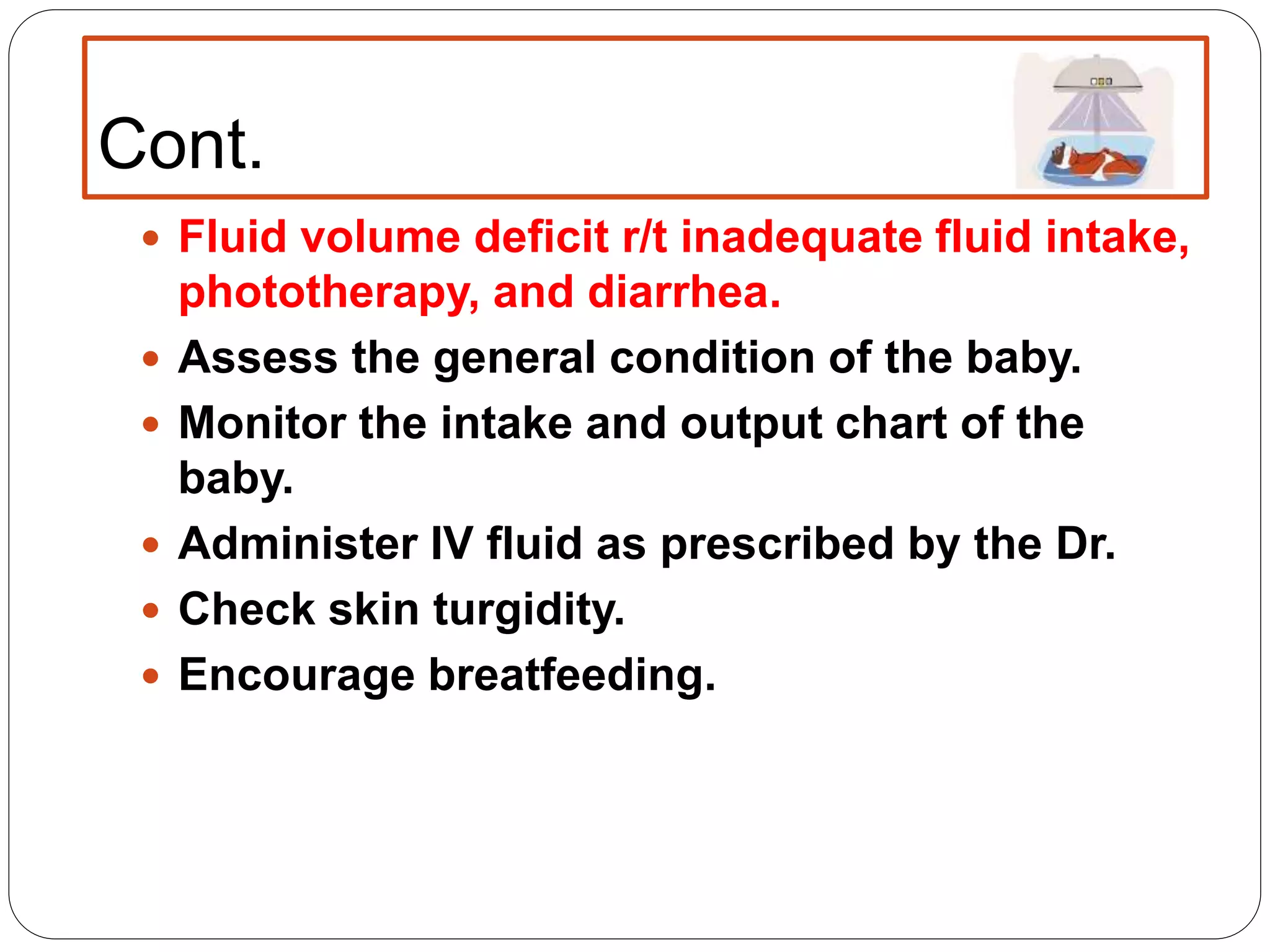 Cont.

- Fluid volume deficit r/t inadequate fluid intake, phototherapy, and diarrhea.
- Assess the general condition of the baby.
- Monitor the intake and output chart of the baby.
- Administer IV fluid as prescribed by the Dr.
- Check skin turgidity.
- Encourage breatfeeding.